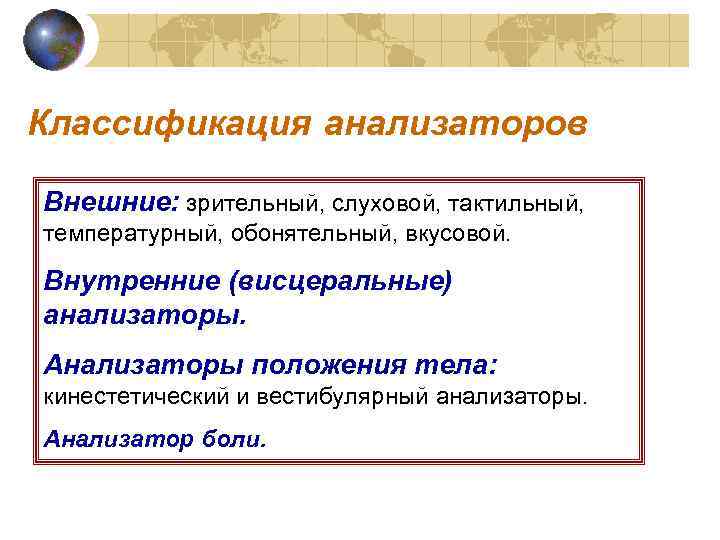 Классификация анализаторов

Внешние: зрительный, слуховой, тактильный, температурный, обонятельный, вкусовой.

Внутренние (висцеральные) анализаторы.

Анализаторы положения тела: кинестетический и вестибулярный анализаторы.

Анализатор боли.